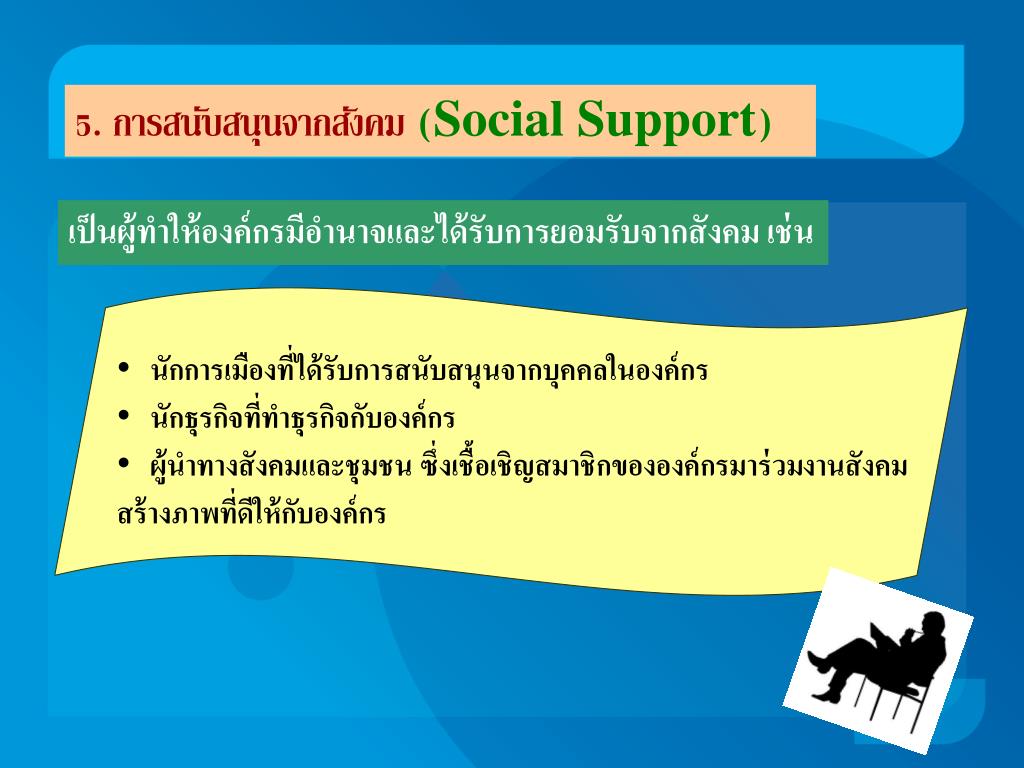 5. การสนับสนุนจากสังคม (Social Support)

เป็นผู้ทำให้องค์กรมีอำนาจและได้รับการยอมรับจากสังคม เช่น

• นักการเมืองที่ได้รับการสนับสนุนจากบุคคลในองค์กร
• นักธุรกิจที่ทำธุรกิจกับองค์กร
• ผู้นำทางสังคมและชุมชน ซึ่งเชื้อเชิญสมาชิกขององค์กรมาร่วมงานสังคม สร้างภาพที่ดีให้กับองค์กร